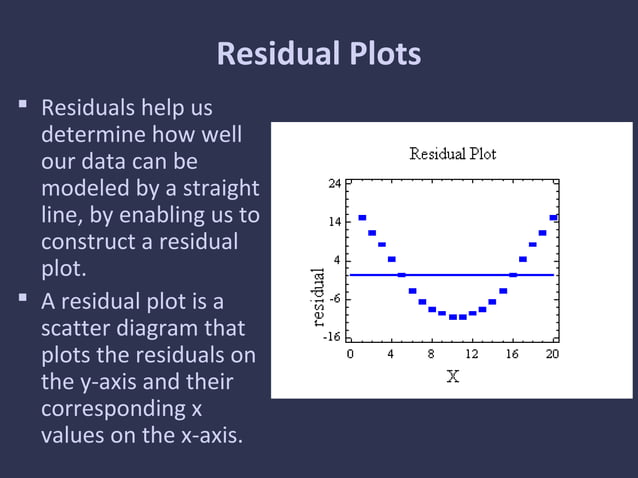 Residual Plots

▪ Residuals help us determine how well our data can be modeled by a straight line, by enabling us to construct a residual plot.

▪ A residual plot is a scatter diagram that plots the residuals on the y-axis and their corresponding x values on the x-axis.

Residual Plot

24
14
4
-6
-16

residual

0 4 8 12 16 20

X